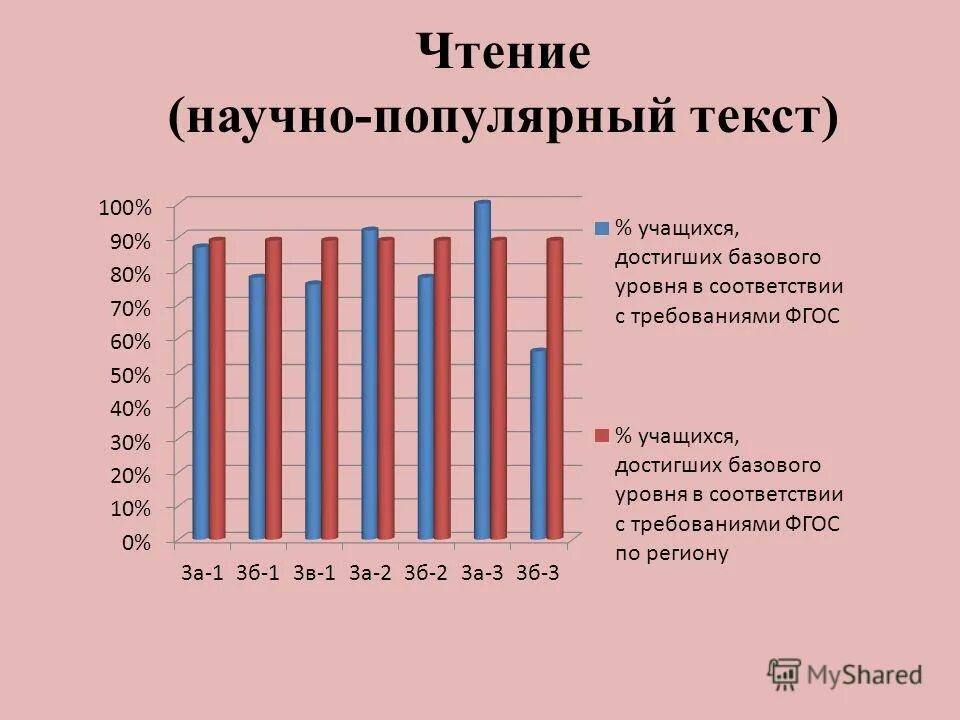 Чтение
(научно-популярный текст)

100%
90%
80%
70%
60%
50%
40%
30%
20%
10%
0%

3а-1 3б-1 3в-1 3а-2 3б-2 3а-3 3б-3

% учащихся, достигших базового уровня в соответствии с требованиями ФГОС

% учащихся, достигших базового уровня в соответствии с требованиями ФГОС по региону

MyShared